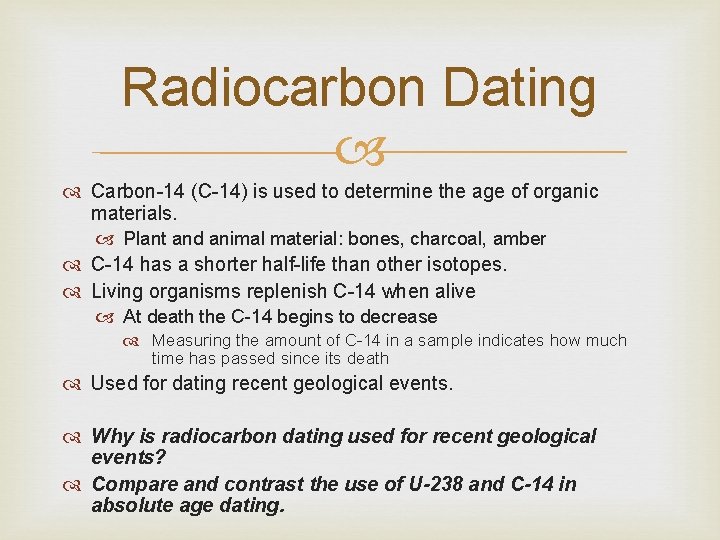 Radiocarbon Dating

Carbon-14 (C-14) is used to determine the age of organic materials.

Plant and animal material: bones, charcoal, amber

C-14 has a shorter half-life than other isotopes.

Living organisms replenish C-14 when alive

At death the C-14 begins to decrease

Measuring the amount of C-14 in a sample indicates how much time has passed since its death

Used for dating recent geological events.

Why is radiocarbon dating used for recent geological events?

Compare and contrast the use of U-238 and C-14 in absolute age dating.